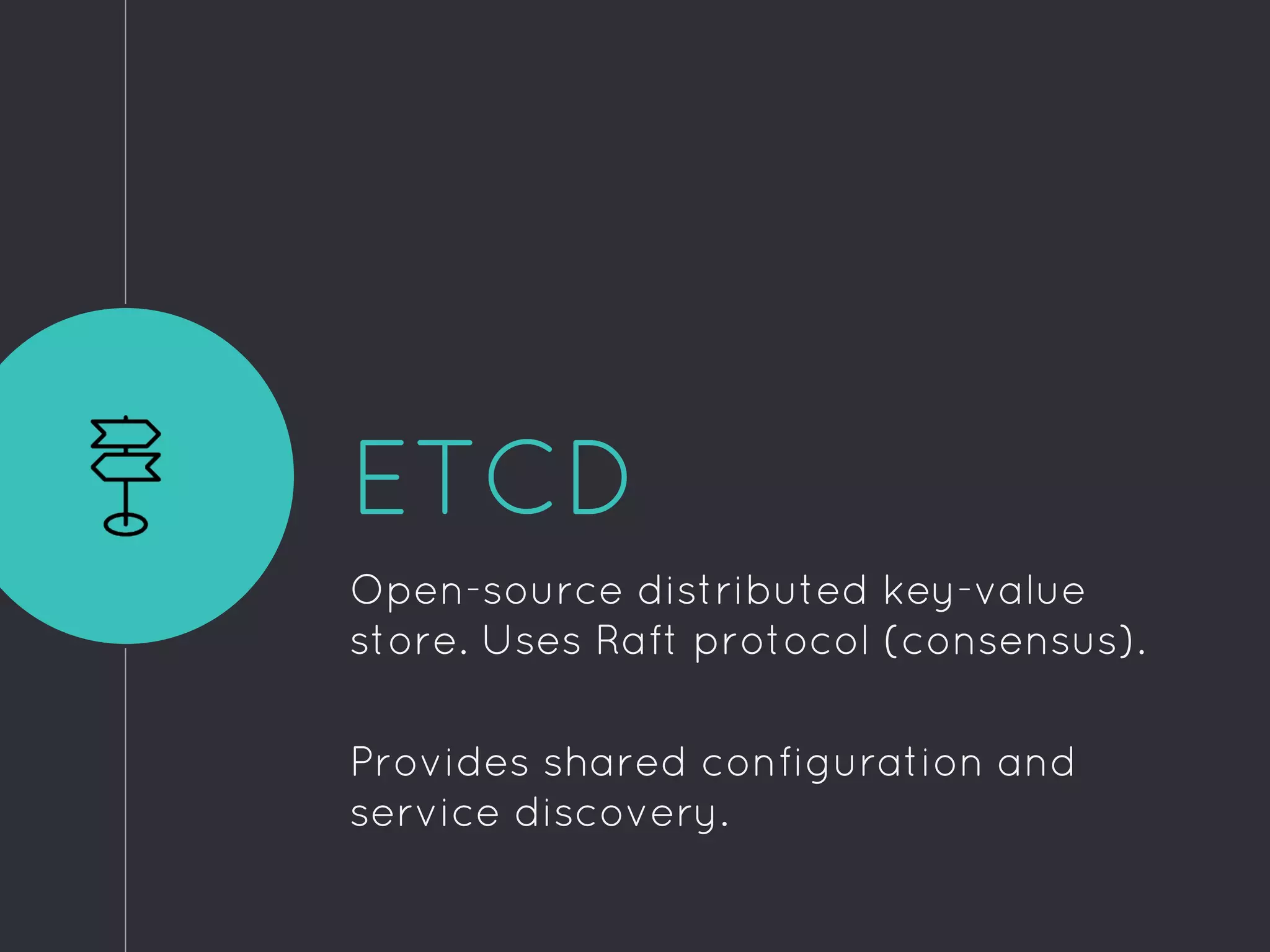 ETCD

Open-source distributed key-value store. Uses Raft protocol (consensus).

Provides shared configuration and service discovery.